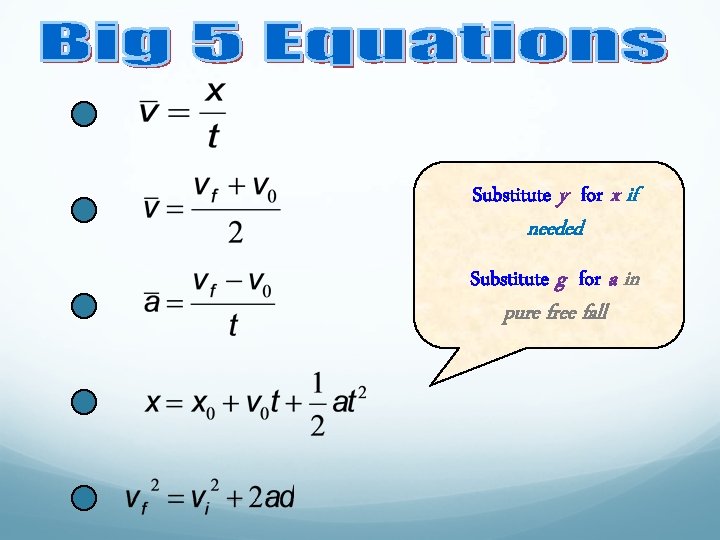 Big 5 Equations

$\bar{v} = \frac{x}{t}$

$\bar{v} = \frac{v_f + v_0}{2}$

$\bar{a} = \frac{v_f - v_0}{t}$

$x = x_0 + v_0 t + \frac{1}{2}at^2$

$v_f^2 = v_i^2 + 2ad$

Substitute y for x if needed

Substitute g for a in pure free fall